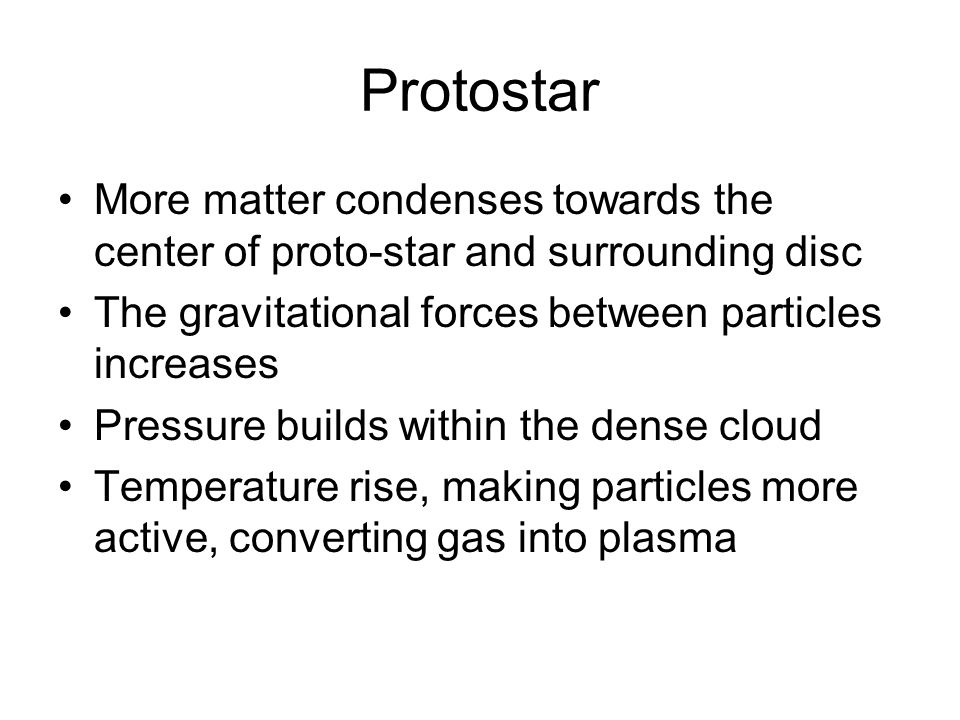 Protostar

• More matter condenses towards the center of proto-star and surrounding disc
• The gravitational forces between particles increases
• Pressure builds within the dense cloud
• Temperature rise, making particles more active, converting gas into plasma